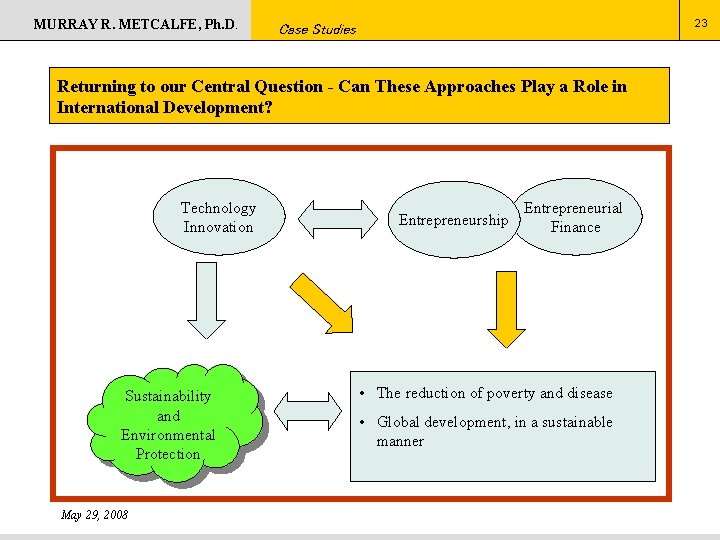 MURRAY R. METCALFE, Ph.D.

Case Studies

23

Returning to our Central Question - Can These Approaches Play a Role in International Development?

Technology Innovation

Entrepreneurship

Entrepreneurial Finance

Sustainability and Environmental Protection

• The reduction of poverty and disease

• Global development, in a sustainable manner

May 29, 2008